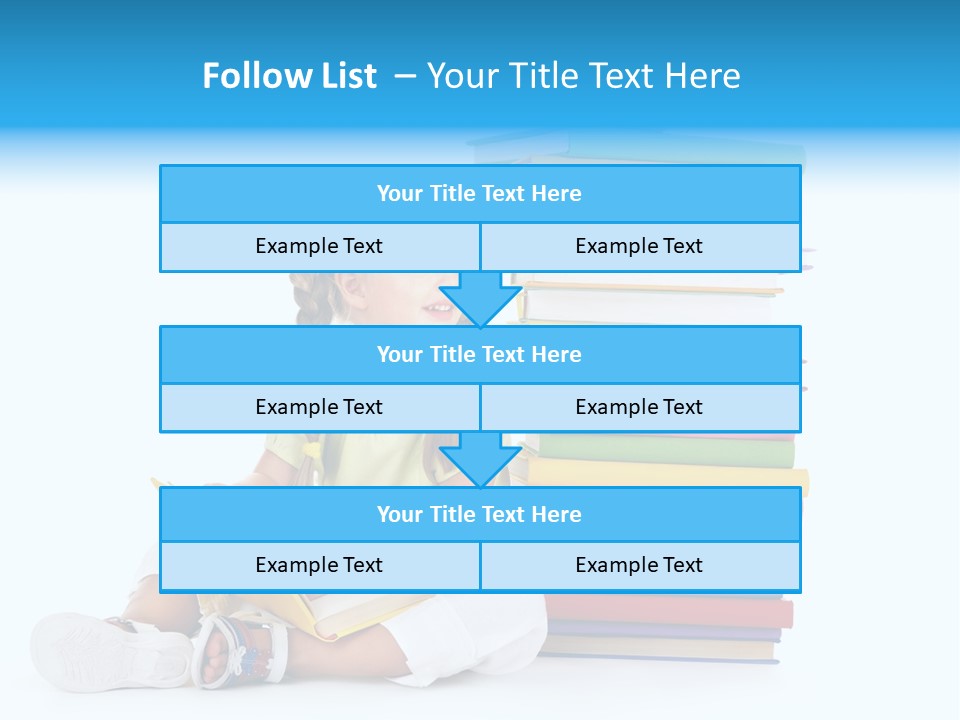 Follow List – Your Title Text Here

Your Title Text Here

Example Text

Example Text

Your Title Text Here

Example Text

Example Text

Your Title Text Here

Example Text

Example Text